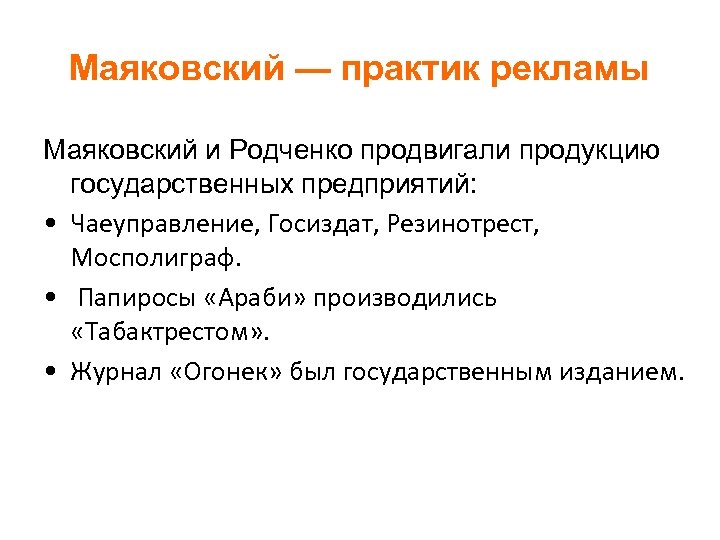 Маяковский — практик рекламы

Маяковский и Родченко продвигали продукцию государственных предприятий:

• Чаеуправление, Госиздат, Резинотрест, Мосполиграф.
• Папиросы «Араби» производились «Табактрестом».
• Журнал «Огонек» был государственным изданием.